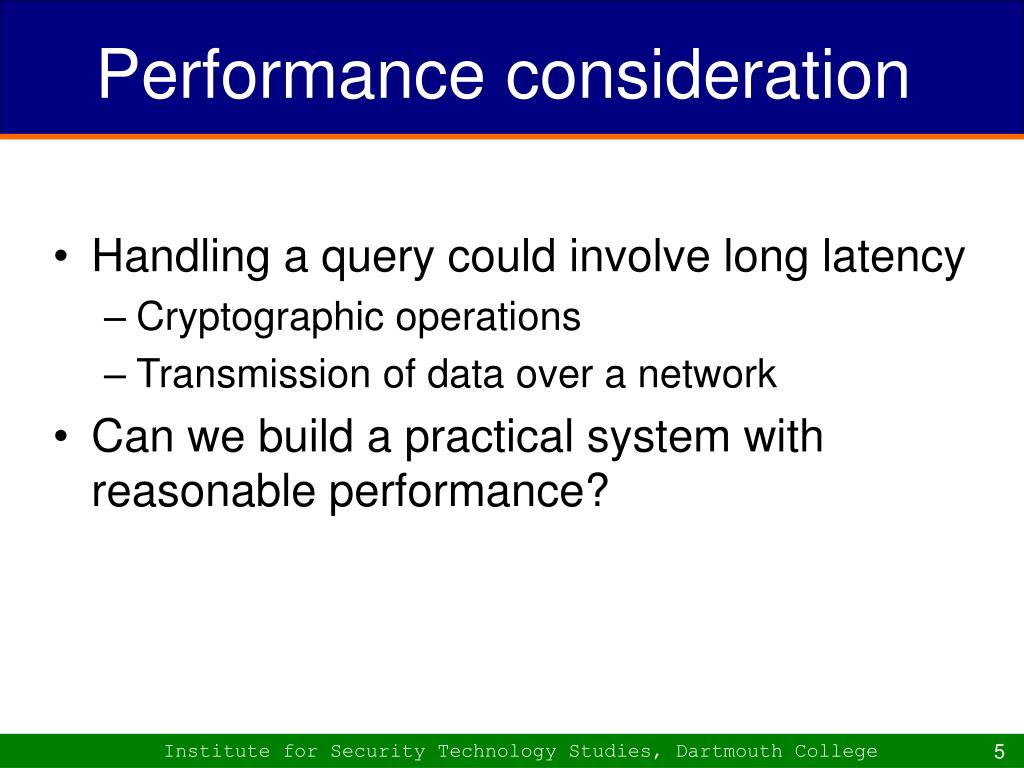 Performance consideration

• Handling a query could involve long latency
– Cryptographic operations
– Transmission of data over a network
• Can we build a practical system with reasonable performance?

Institute for Security Technology Studies, Dartmouth College

5